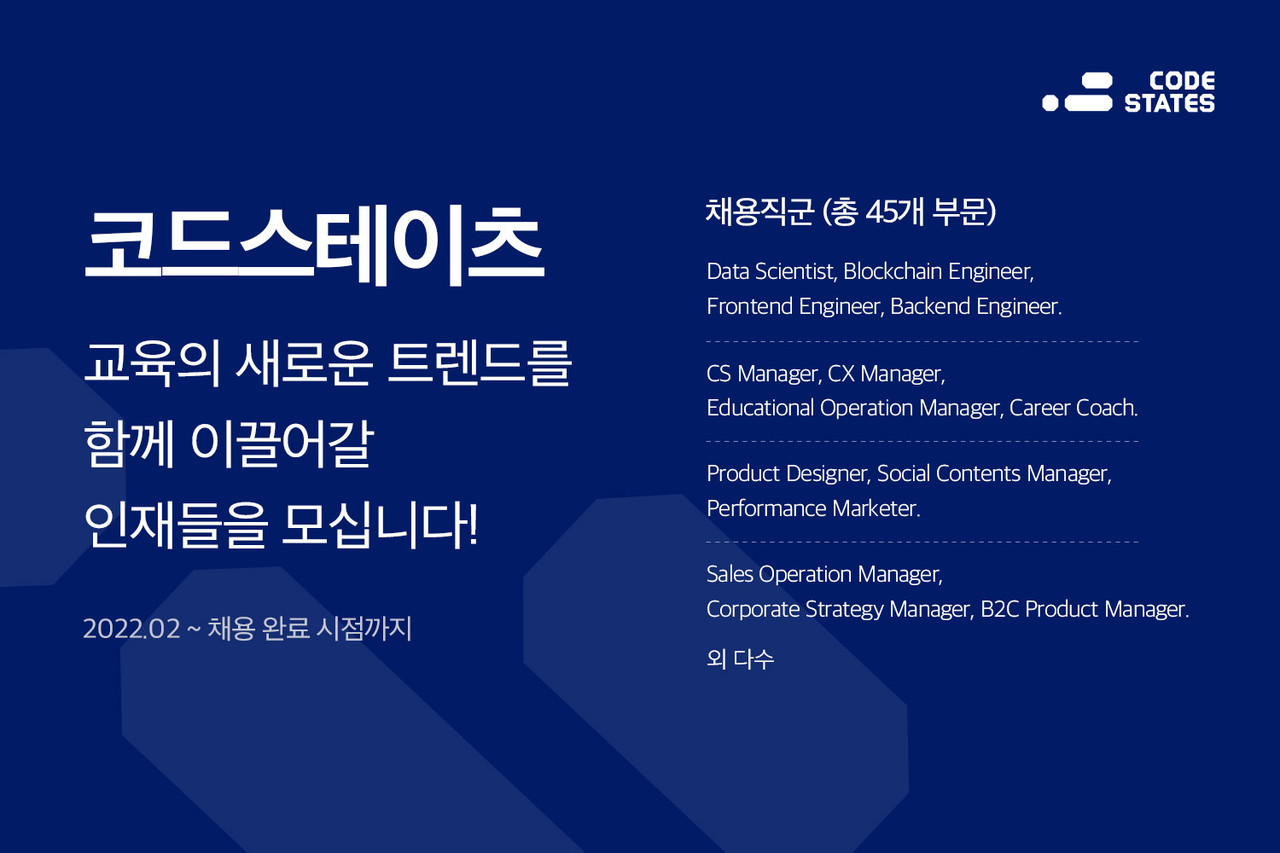 CODE STATES

코드스테이츠

교육의 새로운 트렌드를
함께 이끌어갈
인재들을 모십니다!

2022.02 ~ 채용 완료 시점까지

채용직군 (총 45개 부문)

Data Scientist, Blockchain Engineer, Frontend Engineer, Backend Engineer.

CS Manager, CX Manager, Educational Operation Manager, Career Coach.

Product Designer, Social Contents Manager, Performance Marketer.

Sales Operation Manager, Corporate Strategy Manager, B2C Product Manager.

외 다수